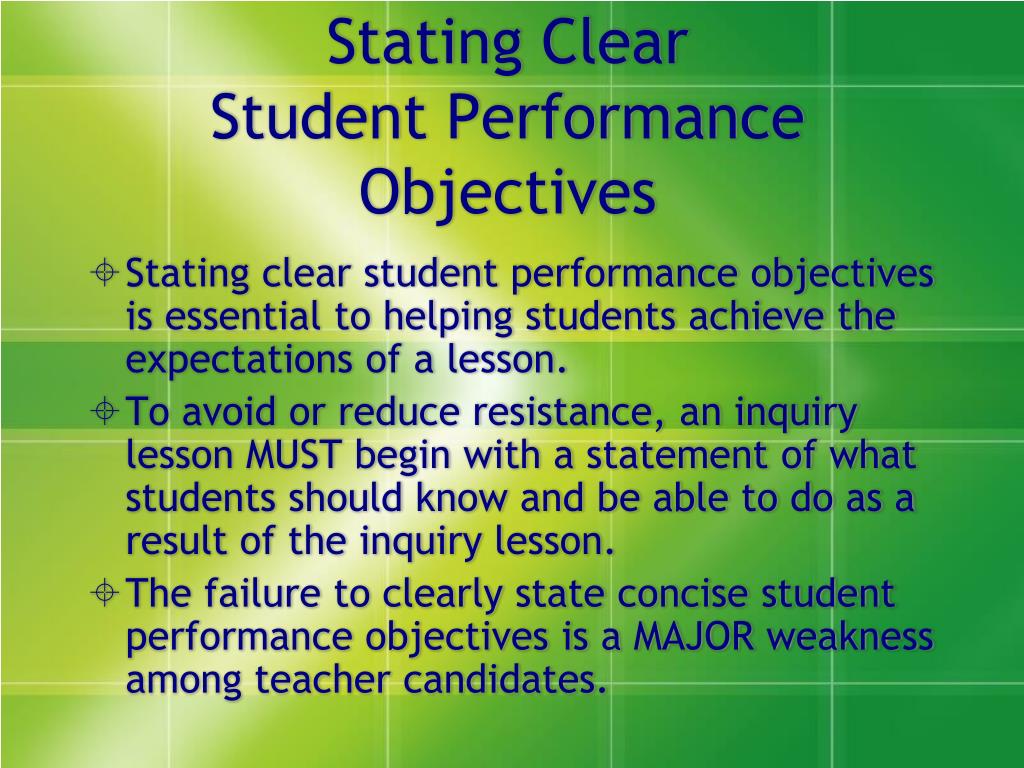 Stating Clear
Student Performance Objectives

Stating clear student performance objectives is essential to helping students achieve the expectations of a lesson.

To avoid or reduce resistance, an inquiry lesson MUST begin with a statement of what students should know and be able to do as a result of the inquiry lesson.

The failure to clearly state concise student performance objectives is a MAJOR weakness among teacher candidates.